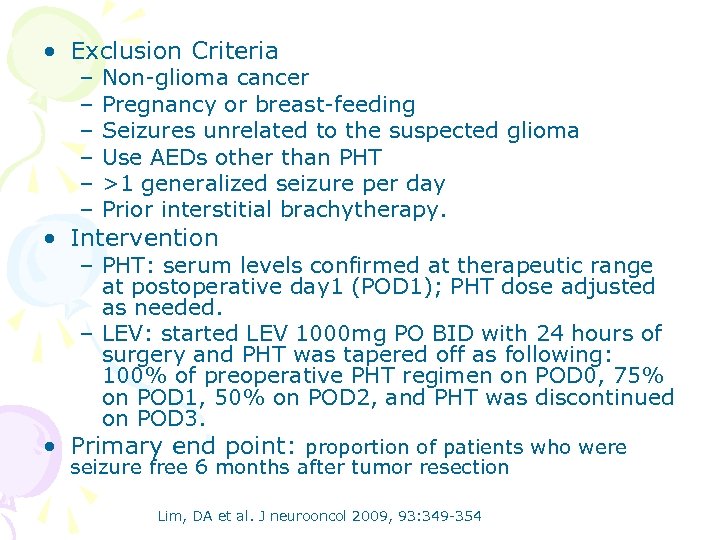 • Exclusion Criteria
– Non-glioma cancer
– Pregnancy or breast-feeding
– Seizures unrelated to the suspected glioma
– Use AEDs other than PHT
– >1 generalized seizure per day
– Prior interstitial brachytherapy.

• Intervention
– PHT: serum levels confirmed at therapeutic range at postoperative day1 (POD1); PHT dose adjusted as needed.
– LEV: started LEV 1000mg PO BID with 24 hours of surgery and PHT was tapered off as following: 100% of preoperative PHT regimen on POD0, 75% on POD1, 50% on POD2, and PHT was discontinued on POD3.

• Primary end point: proportion of patients who were seizure free 6 months after tumor resection

Lim, DA et al. J neurooncol 2009, 93:349-354